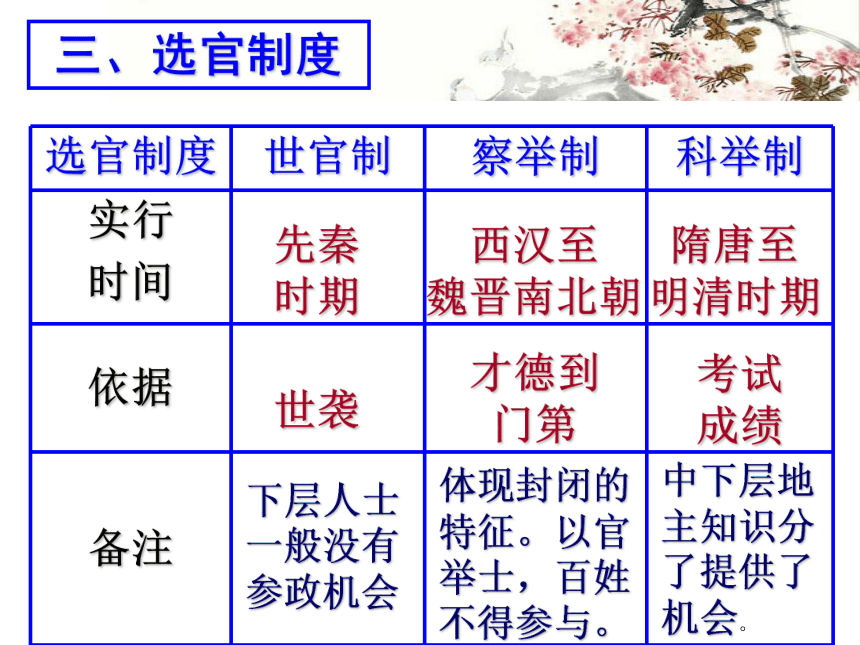 三、选官制度

| 选官制度 | 世官制 | 察举制 | 科举制 |
|---|---|---|---|
| 实行时间 | 先秦时期 | 西汉至魏晋南北朝 | 隋唐至明清时期 |
| 依据 | 世袭 | 才德到门第 | 考试成绩 |
| 备注 | 下层人士一般没有参政机会 | 体现封闭的特征。以官举士，百姓不得参与。 | 中下层地主知识分了提供了机会。 |